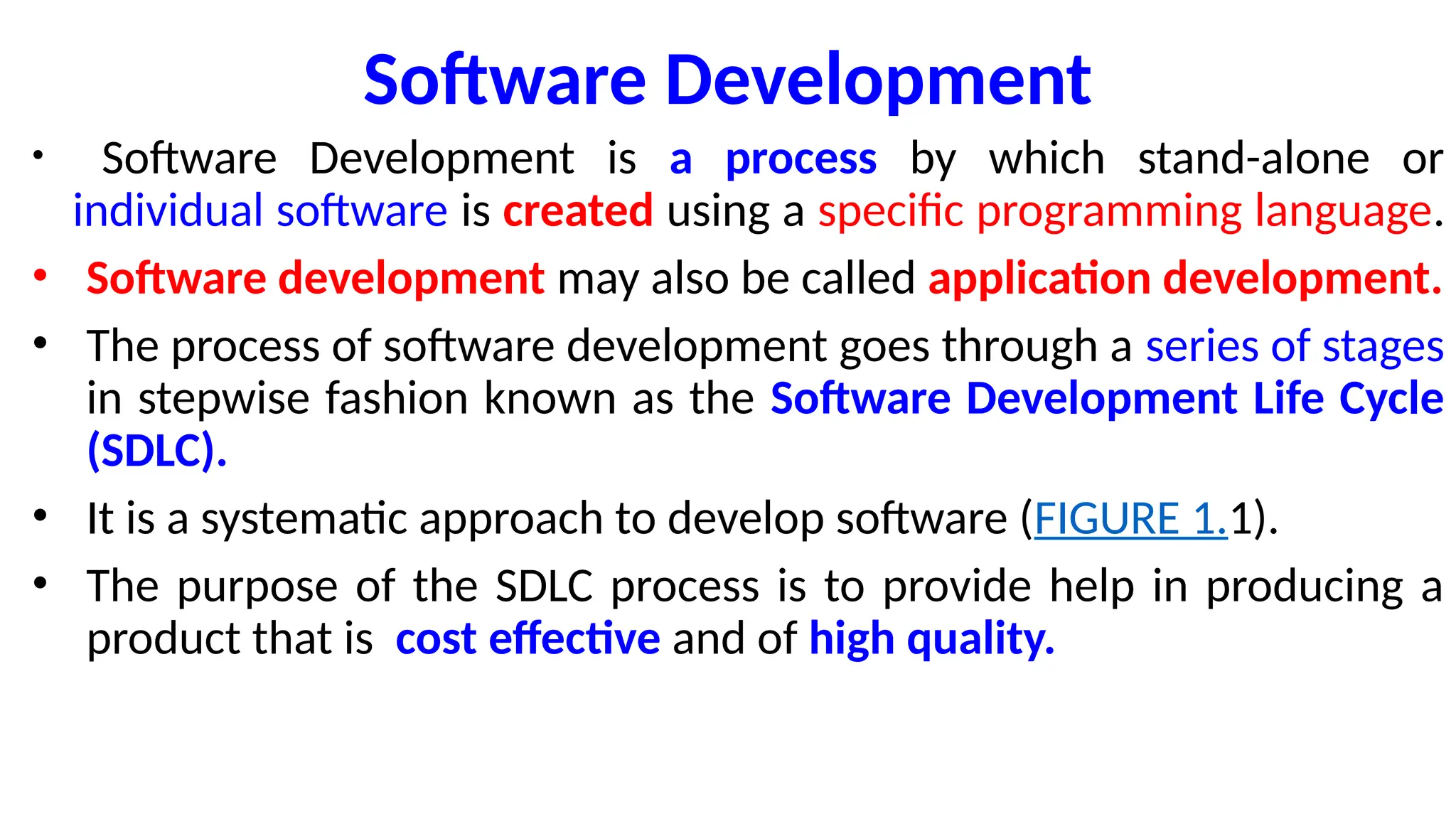 Software Development

• Software Development is a process by which stand-alone or individual software is created using a specific programming language.

• Software development may also be called application development.

• The process of software development goes through a series of stages in stepwise fashion known as the Software Development Life Cycle (SDLC).

• It is a systematic approach to develop software (FIGURE 1.1).

• The purpose of the SDLC process is to provide help in producing a product that is cost effective and of high quality.